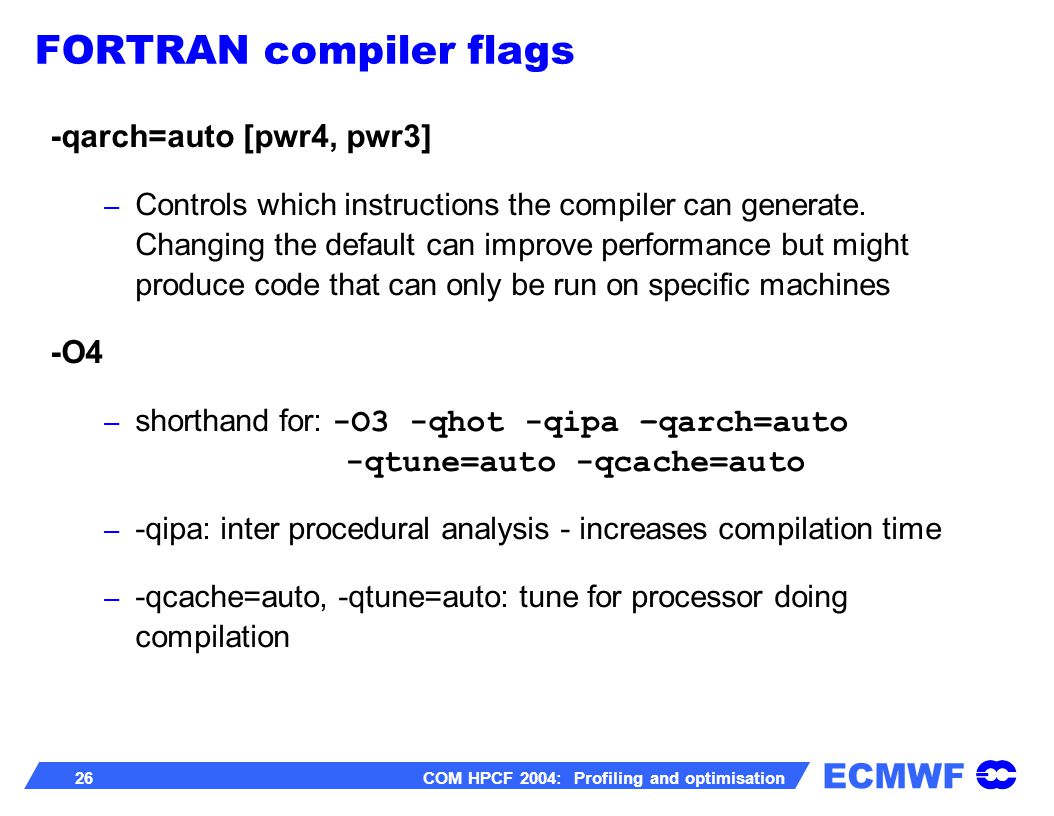 FORTRAN compiler flags

-qarch=auto [pwr4, pwr3]

– Controls which instructions the compiler can generate. Changing the default can improve performance but might produce code that can only be run on specific machines

-O4

– shorthand for: -O3 -qhot -qipa –qarch=auto -qtune=auto -qcache=auto

– -qipa: inter procedural analysis - increases compilation time

– -qcache=auto, -qtune=auto: tune for processor doing compilation

26 COM HPCF 2004: Profiling and optimisation ECMWF